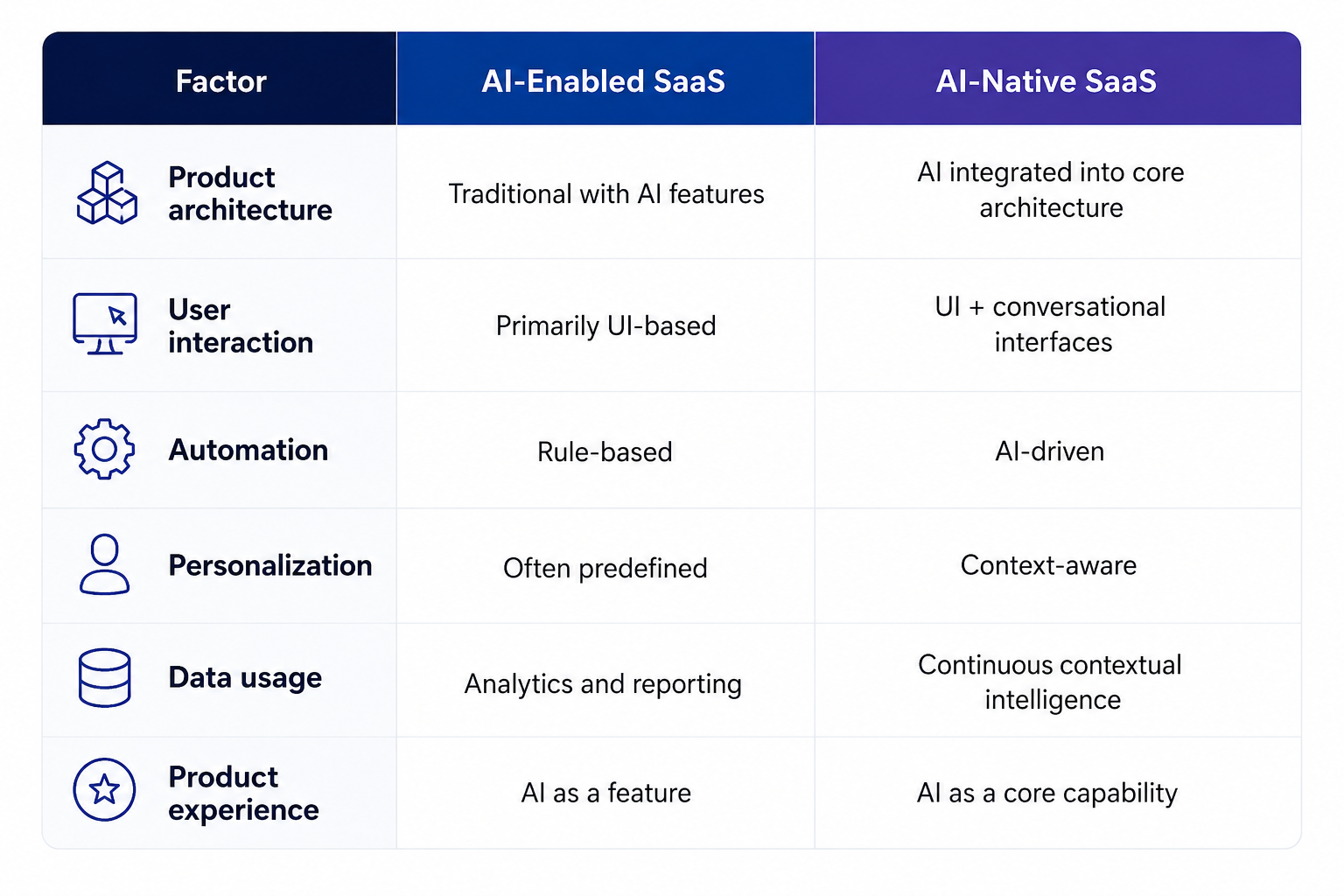 | Factor | AI-Enabled SaaS | AI-Native SaaS |
|---|---|---|
| Product architecture | Traditional with AI features | AI integrated into core architecture |
| User interaction | Primarily UI-based | UI + conversational interfaces |
| Automation | Rule-based | AI-driven |
| Personalization | Often predefined | Context-aware |
| Data usage | Analytics and reporting | Continuous contextual intelligence |
| Product experience | AI as a feature | AI as a core capability |